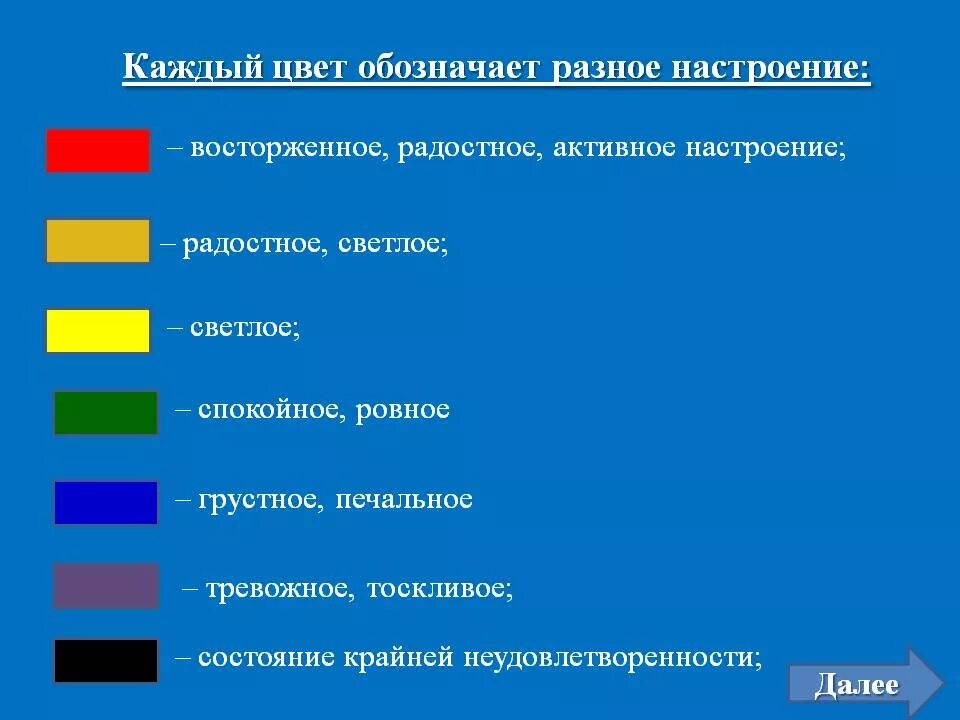 Каждый цвет обозначает разное настроение:

– восторженное, радостное, активное настроение;

– радостное, светлое;

– светлое;

– спокойное, ровное

– грустное, печальное

– тревожное, тоскливое;

– состояние крайней неудовлетворенности;

Далее